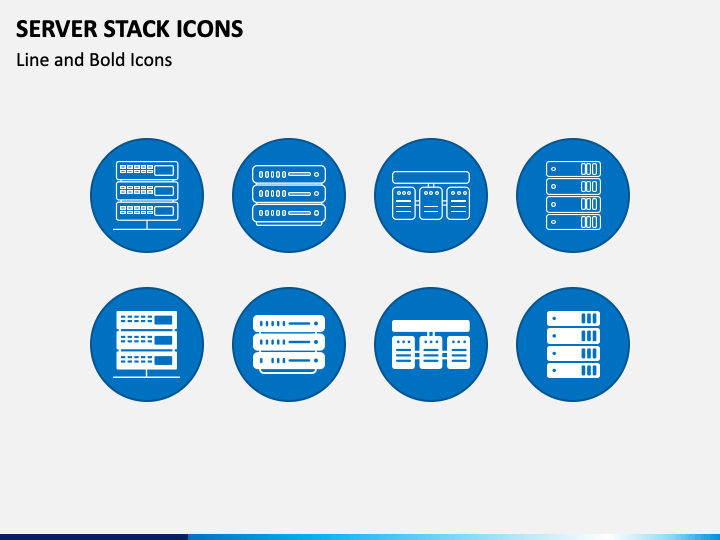 SERVER STACK ICONS
Line and Bold Icons